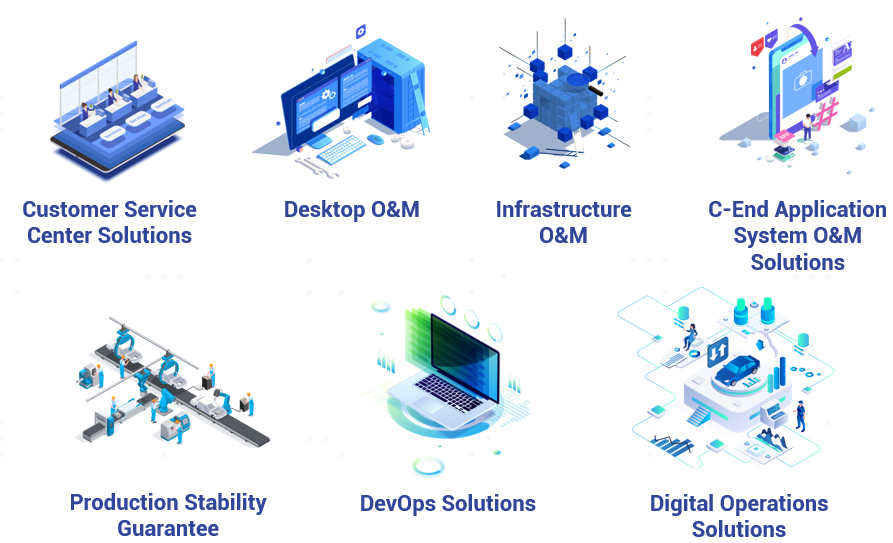 Customer Service Center Solutions

Desktop O&M

Infrastructure O&M

C-End Application System O&M Solutions

Production Stability Guarantee

DevOps Solutions

Digital Operations Solutions